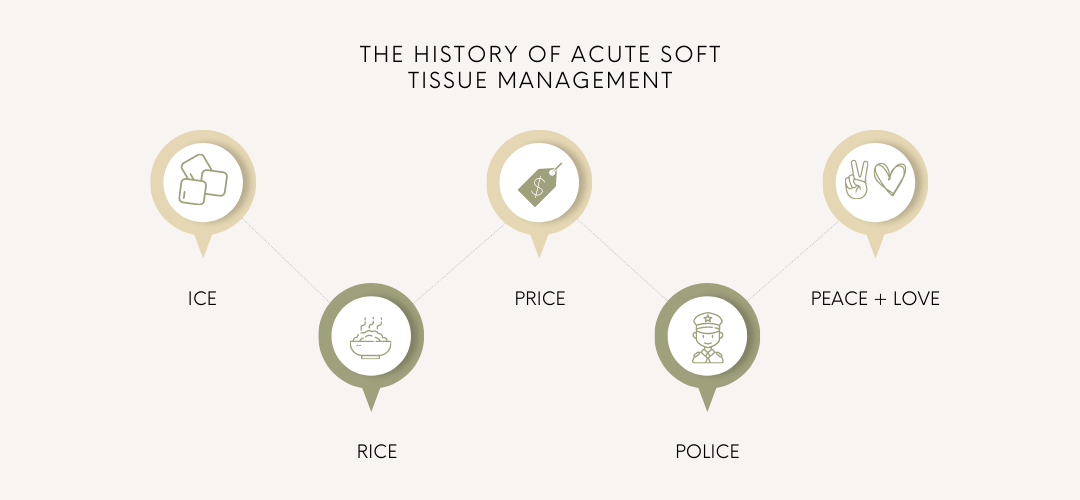 THE HISTORY OF ACUTE SOFT TISSUE MANAGEMENT

$

ICE

RICE

PRICE

POLICE

PEACE + LOVE